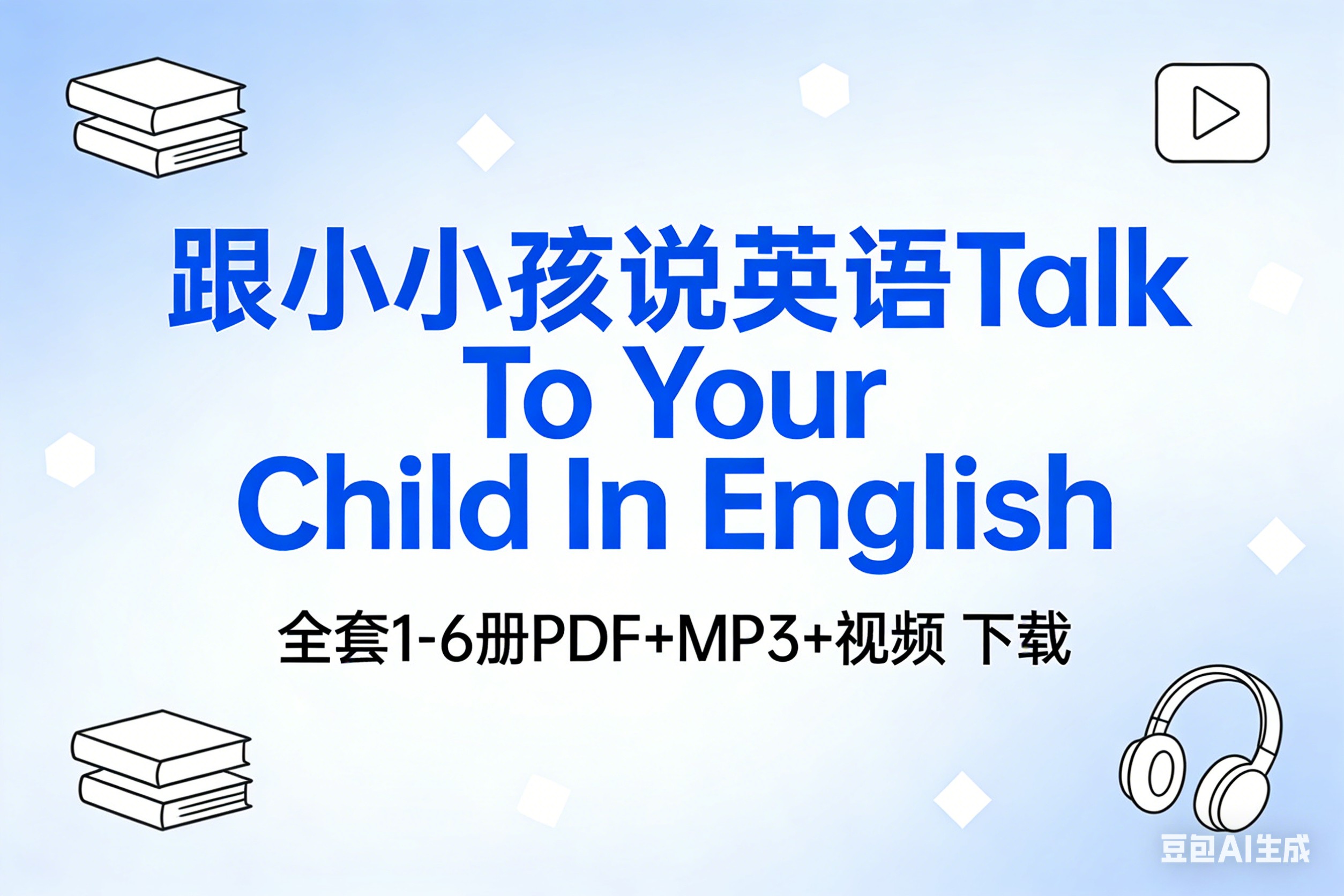 跟小小孩说英语Talk To Your Child In English

全套1-6册PDF+MP3+视频 下载

豆包AI生成